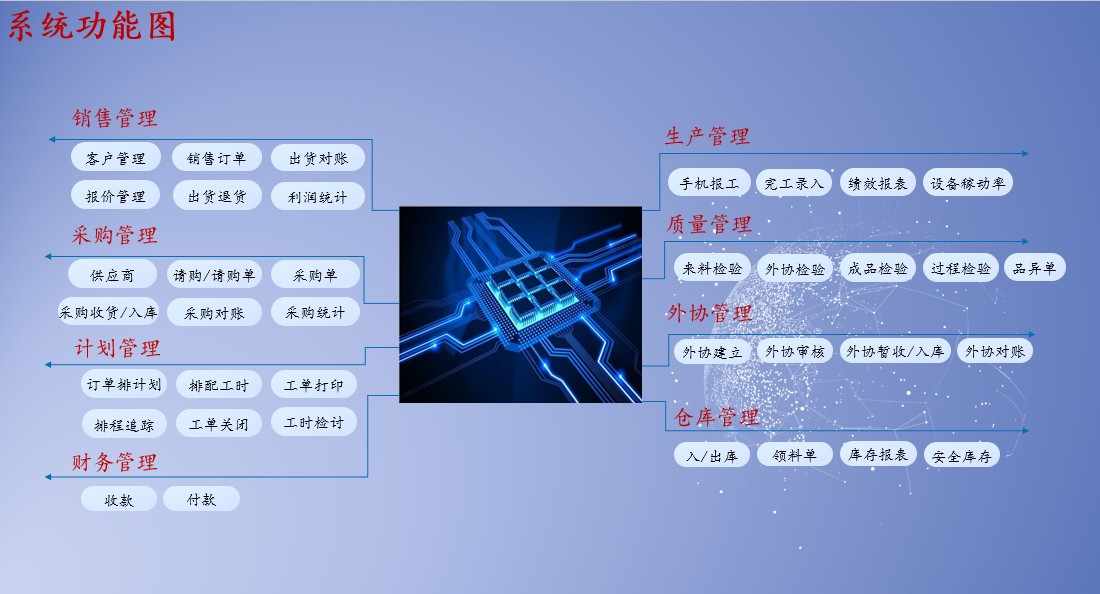 系统功能图

销售管理
客户管理
销售订单
出货对账
报价管理
出货退货
利润统计

采购管理
供应商
请购/请购单
采购单
采购收货/入库
采购对账
采购统计

计划管理
订单排计划
排配工时
工单打印
排程追踪
工单关闭
工时检讨

财务管理
收款
付款

生产管理
手机报工
完工录入
绩效报表
设备稼动率

质量管理
来料检验
外协检验
成品检验
过程检验
品异单

外协管理
外协建立
外协审核
外协暂收/入库
外协对账

仓库管理
入/出库
领料单
库存报表
安全库存